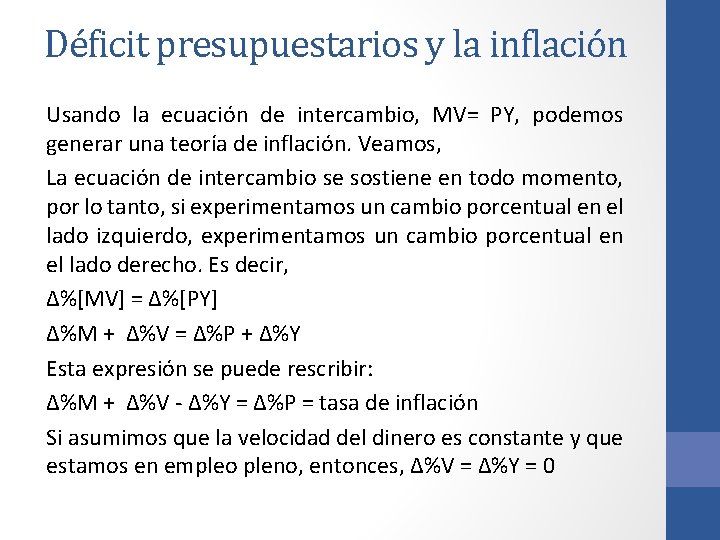 Déficit presupuestarios y la inflación

Usando la ecuación de intercambio, MV= PY, podemos generar una teoría de inflación. Veamos,

La ecuación de intercambio se sostiene en todo momento, por lo tanto, si experimentamos un cambio porcentual en el lado izquierdo, experimentamos un cambio porcentual en el lado derecho. Es decir,

$\Delta\%[MV] = \Delta\%[PY]$

$\Delta\%M + \Delta\%V = \Delta\%P + \Delta\%Y$

Esta expresión se puede rescribir:

$\Delta\%M + \Delta\%V - \Delta\%Y = \Delta\%P$ = tasa de inflación

Si asumimos que la velocidad del dinero es constante y que estamos en empleo pleno, entonces, $\Delta\%V = \Delta\%Y = 0$